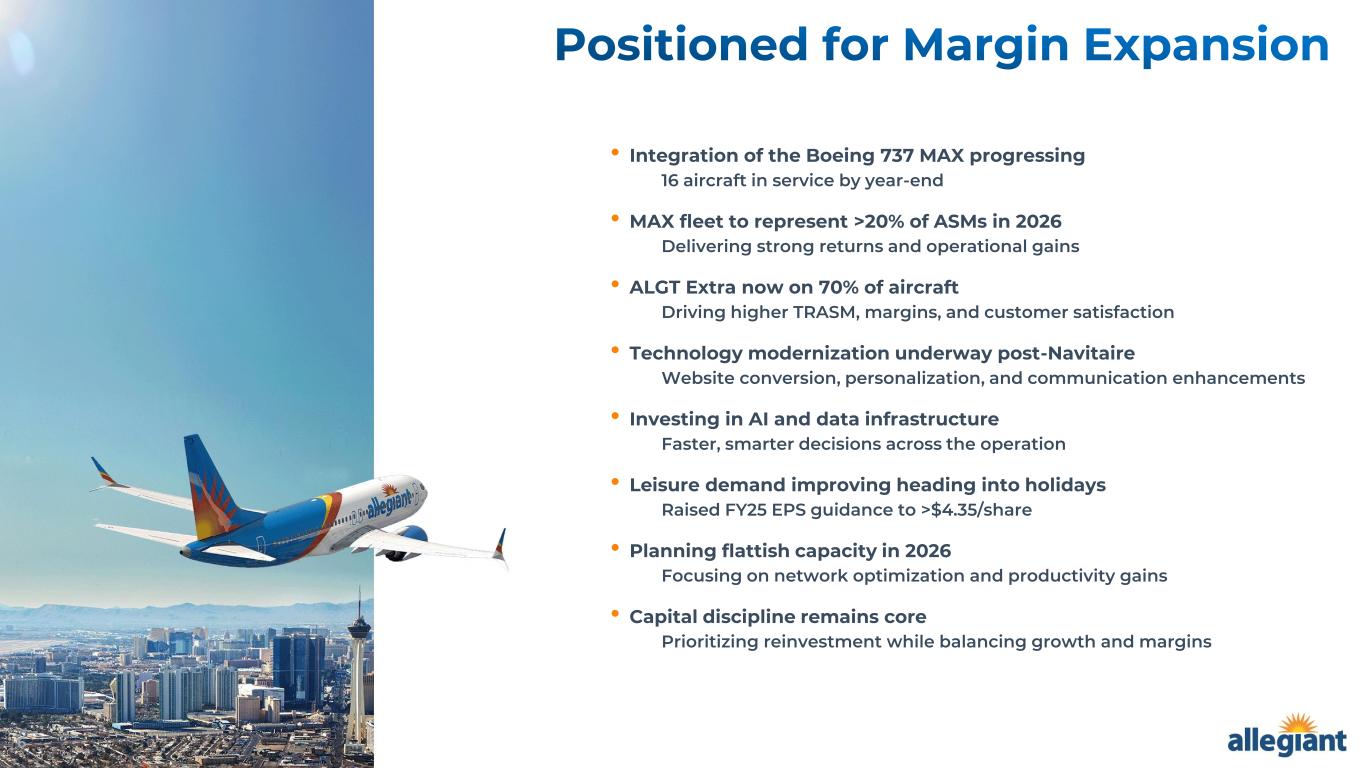 Positioned for Margin Expansion

• Integration of the Boeing 737 MAX progressing
16 aircraft in service by year-end

• MAX fleet to represent >20% of ASMs in 2026
Delivering strong returns and operational gains

• ALGT Extra now on 70% of aircraft
Driving higher TRASM, margins, and customer satisfaction

• Technology modernization underway post-Navitaire
Website conversion, personalization, and communication enhancements

• Investing in AI and data infrastructure
Faster, smarter decisions across the operation

• Leisure demand improving heading into holidays
Raised FY25 EPS guidance to >$4.35/share

• Planning flattish capacity in 2026
Focusing on network optimization and productivity gains

• Capital discipline remains core
Prioritizing reinvestment while balancing growth and margins

allegiant

allegiant